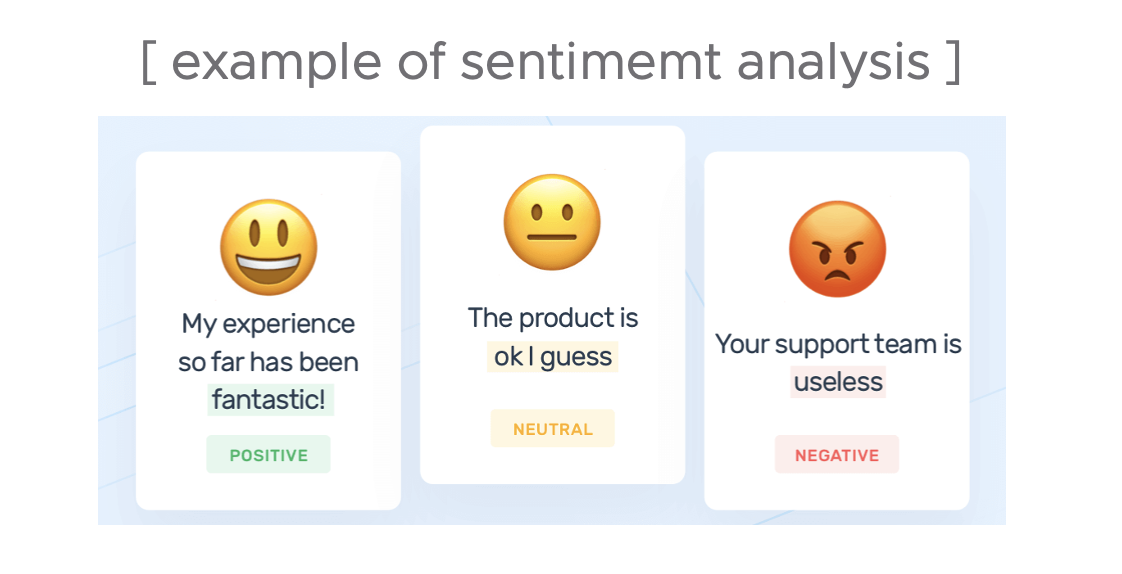 [ example of sentimemt analysis ]

My experience so far has been fantastic!

POSITIVE

The product is ok I guess

NEUTRAL

Your support team is useless

NEGATIVE